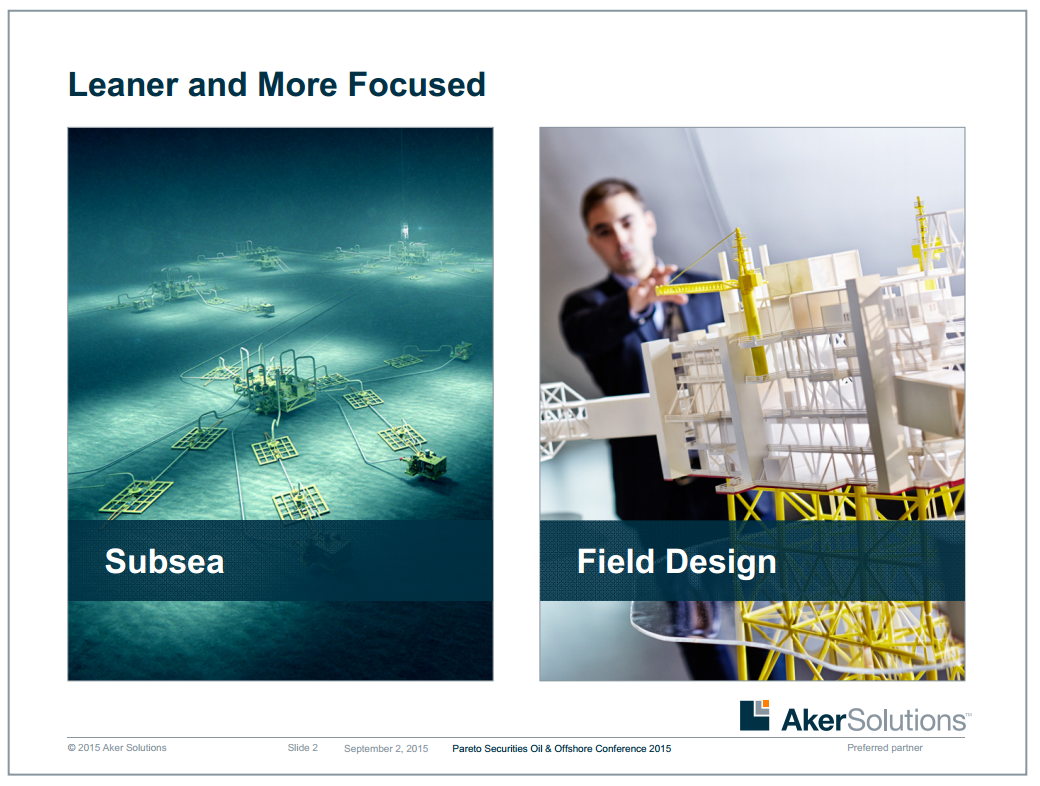 Leaner and More Focused

Subsea

Field Design

AkerSolutions™

© 2015 Aker Solutions Slide 2 September 2, 2015 Pareto Securities Oil & Offshore Conference 2015 Preferred partner